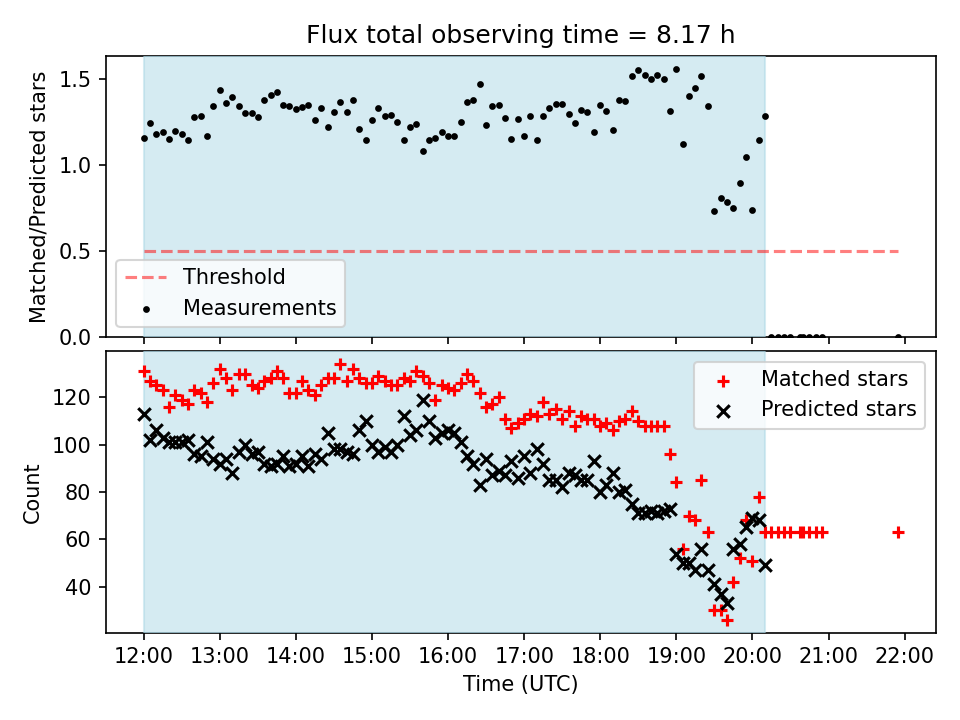 Flux total observing time = 8.17 h

Matched/Predicted stars

1.5
1.0
0.5
0.0

Threshold
Measurements

Count

120
100
80
60
40

Matched stars
Predicted stars

12:00 13:00 14:00 15:00 16:00 17:00 18:00 19:00 20:00 21:00 22:00

Time (UTC)